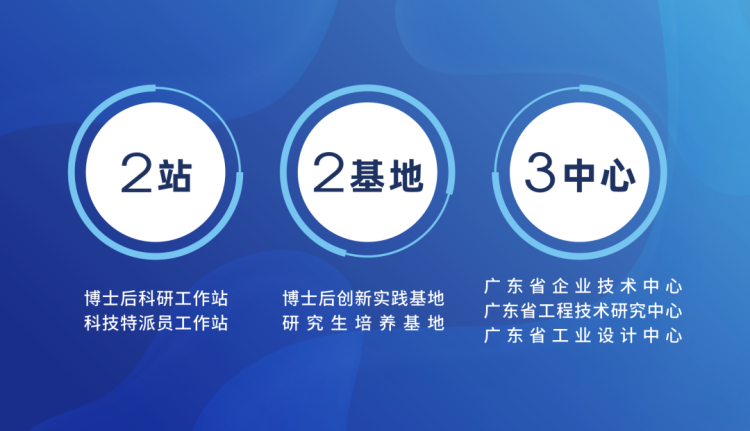 2站

博士后科研工作站
科技特派员工作站

2基地

博士后创新实践基地
研究生培养基地

3中心

广东省企业技术中心
广东省工程技术研究中心
广东省工业设计中心